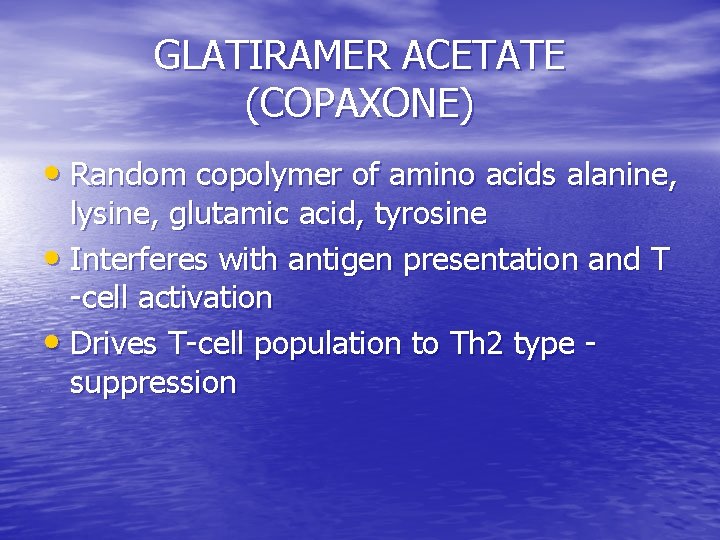 GLATIRAMER ACETATE (COPAXONE)

• Random copolymer of amino acids alanine, lysine, glutamic acid, tyrosine
• Interferes with antigen presentation and T -cell activation
• Drives T-cell population to Th2 type - suppression